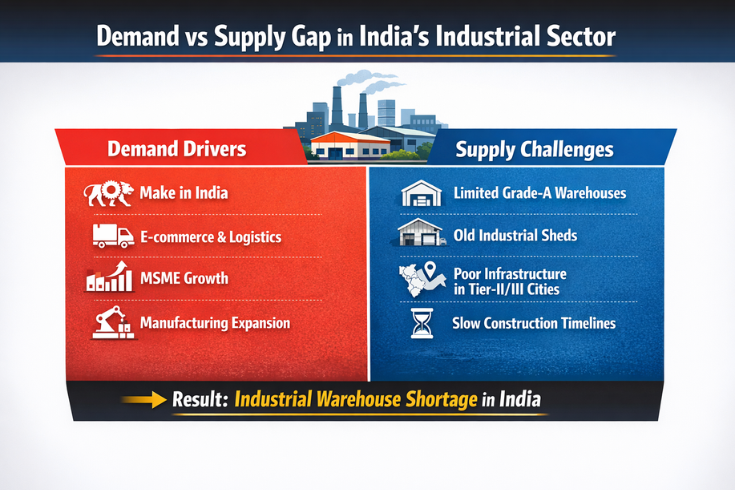 Demand vs Supply Gap in India's Industrial Sector

Demand Drivers

Make in India

E-commerce & Logistics

MSME Growth

Manufacturing Expansion

Supply Challenges

Limited Grade-A Warehouses

Old Industrial Sheds

Poor Infrastructure in Tier-II/III Cities

Slow Construction Timelines

Result: Industrial Warehouse Shortage in India